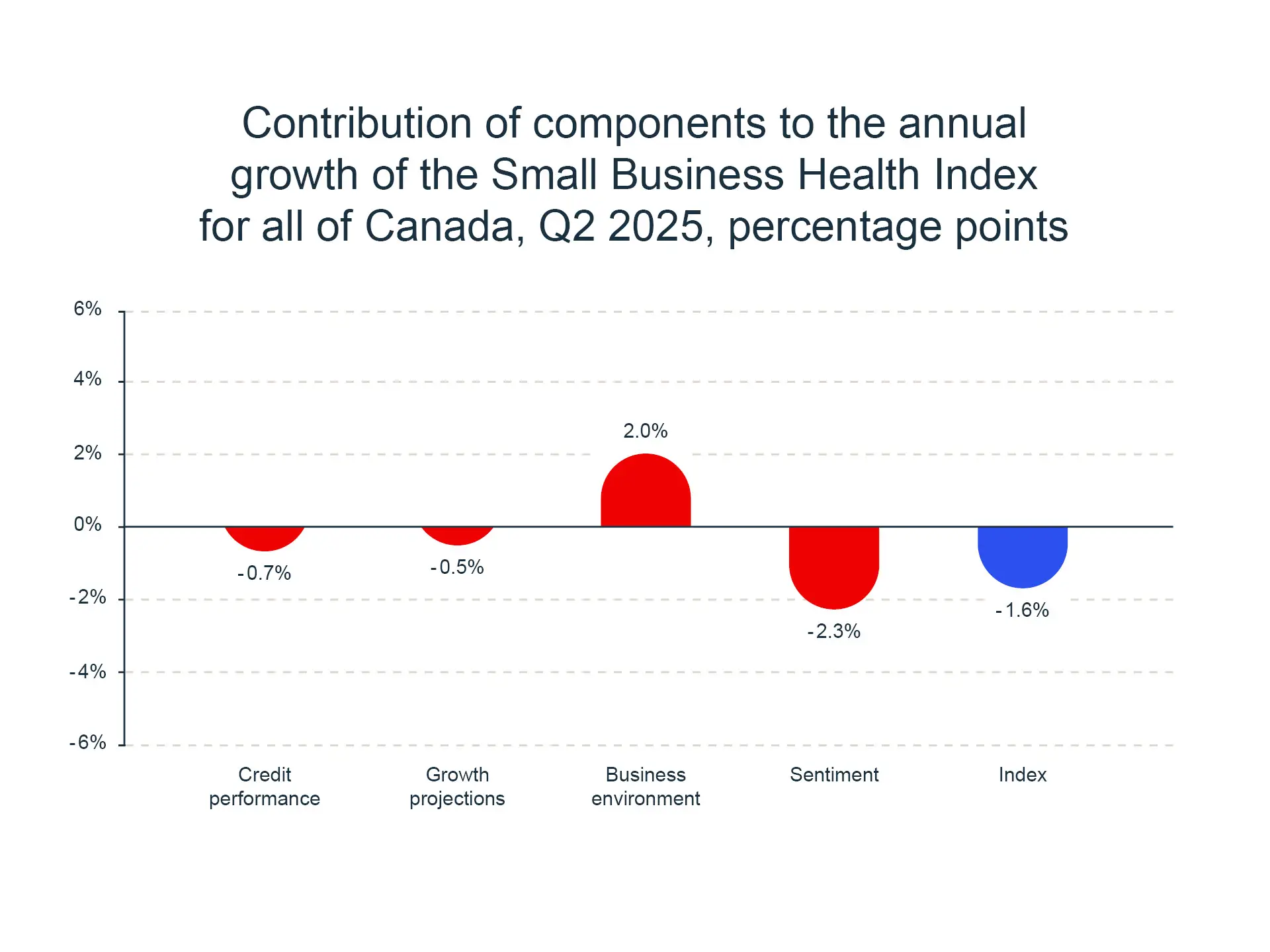 Contribution of components to the annual growth of the Small Business Health Index for all of Canada, Q2 2025, percentage points

6%
4%
2%
0%
-2%
-4%
-6%

-0.7%
-0.5%
2.0%
-2.3%
-1.6%

Credit performance
Growth projections
Business environment
Sentiment
Index